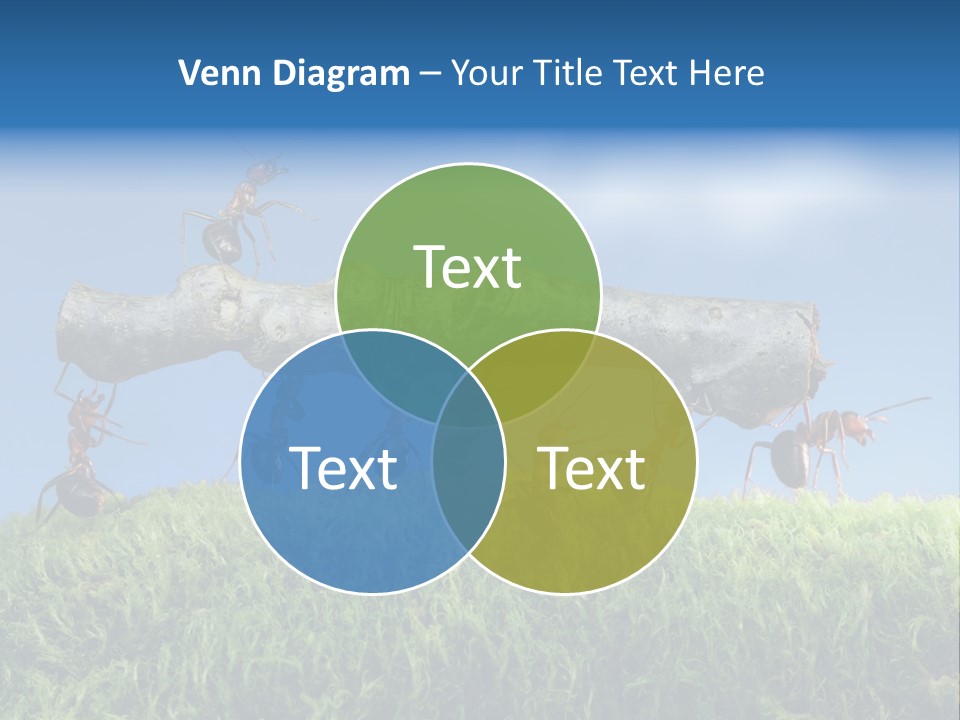 Venn Diagram – Your Title Text Here

Text

Text

Text